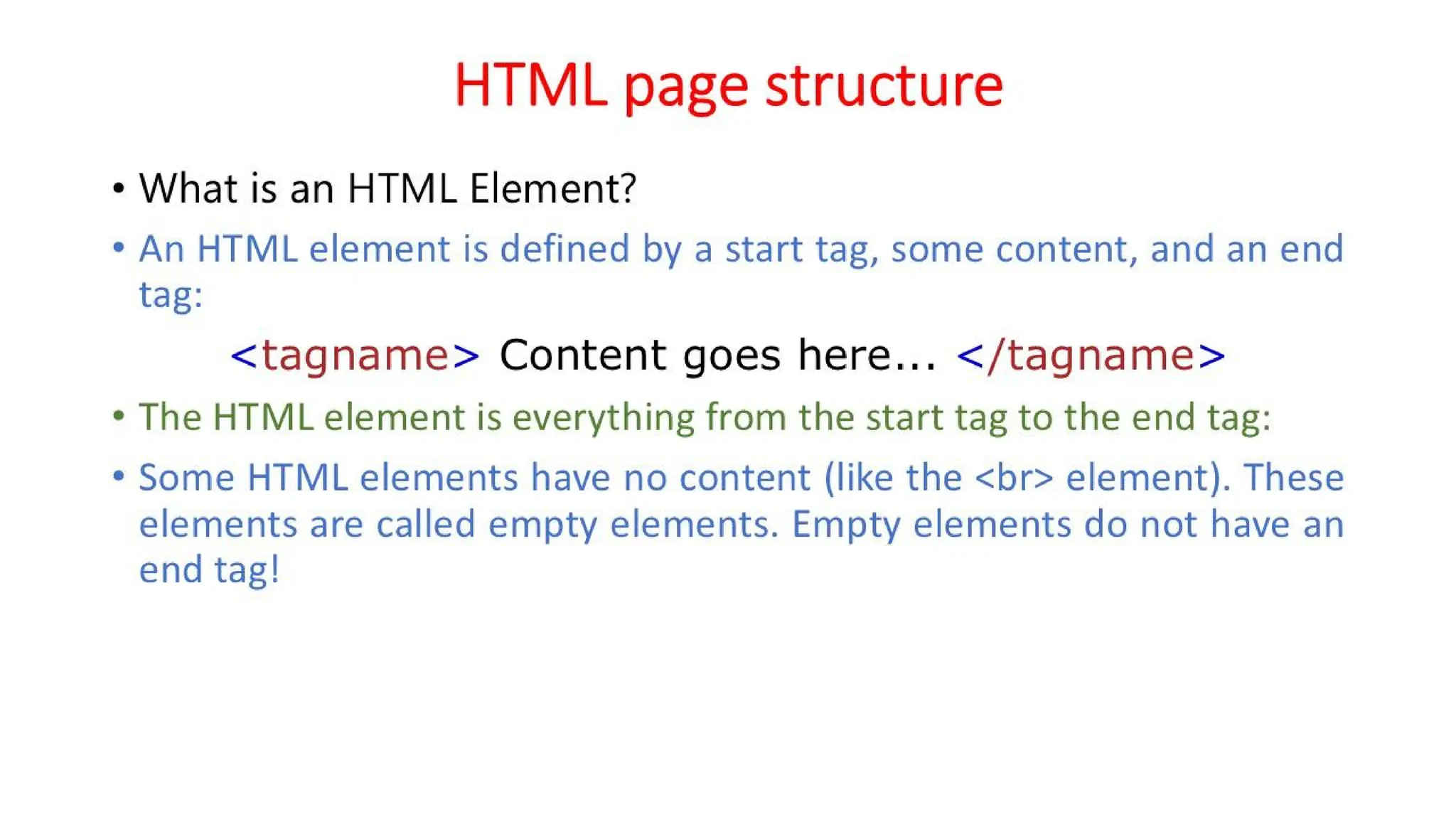 HTML page structure

• What is an HTML Element?

• An HTML element is defined by a start tag, some content, and an end tag:

<tagname> Content goes here... </tagname>

• The HTML element is everything from the start tag to the end tag:

• Some HTML elements have no content (like the <br> element). These elements are called empty elements. Empty elements do not have an end tag!